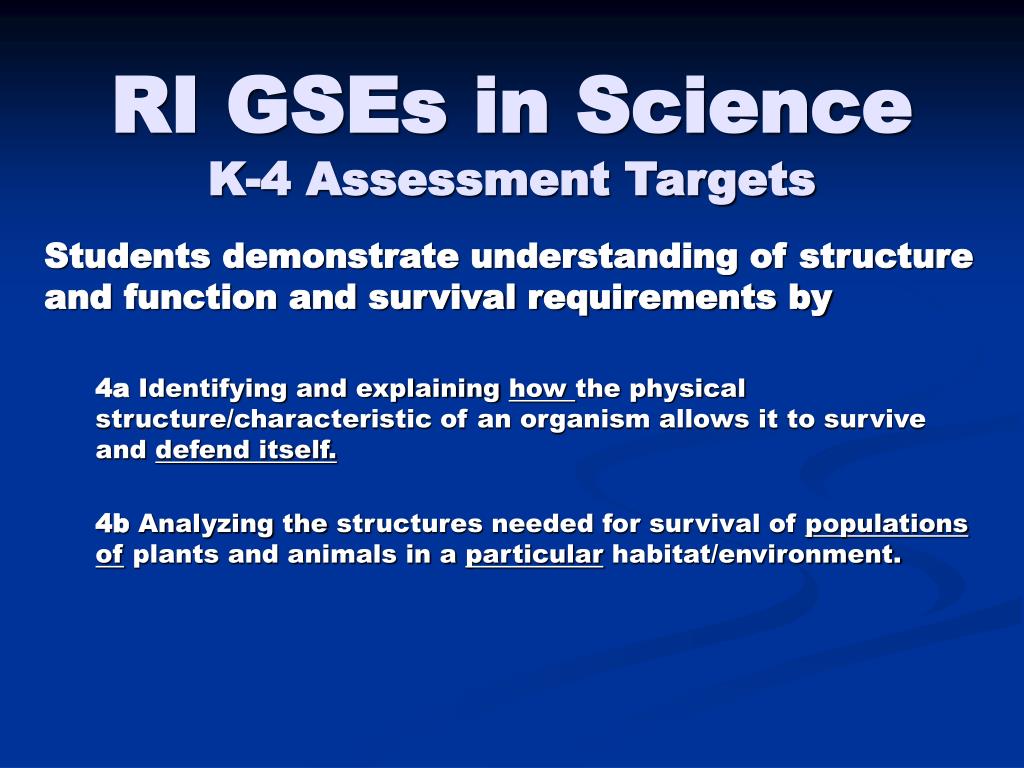 RI GSEs in Science
K-4 Assessment Targets

Students demonstrate understanding of structure and function and survival requirements by

4a Identifying and explaining how the physical structure/characteristic of an organism allows it to survive and defend itself.

4b Analyzing the structures needed for survival of populations of plants and animals in a particular habitat/environment.